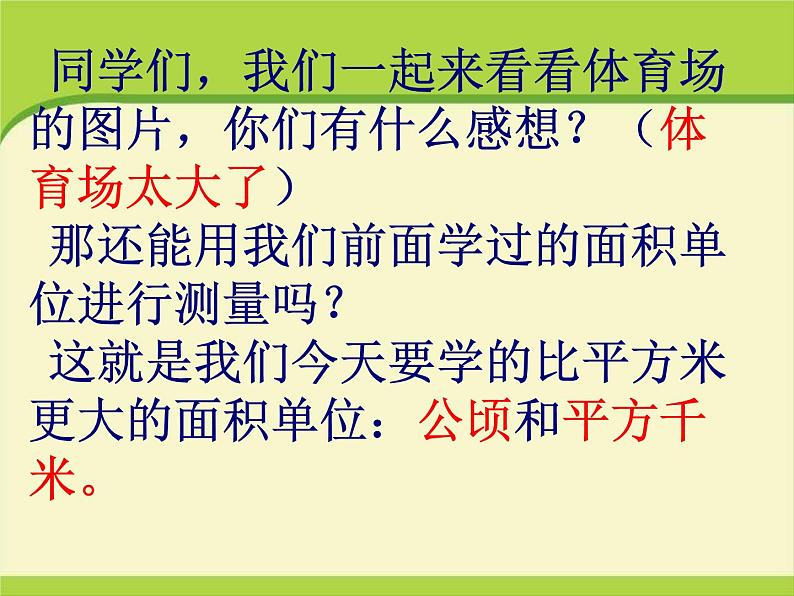 同学们，我们一起来看看体育场的图片，你们有什么感想？（体育场太大了）

那还能用我们前面学过的面积单位进行测量吗？

这就是我们今天要学的比平方米更大的面积单位：公顷和平方千米。